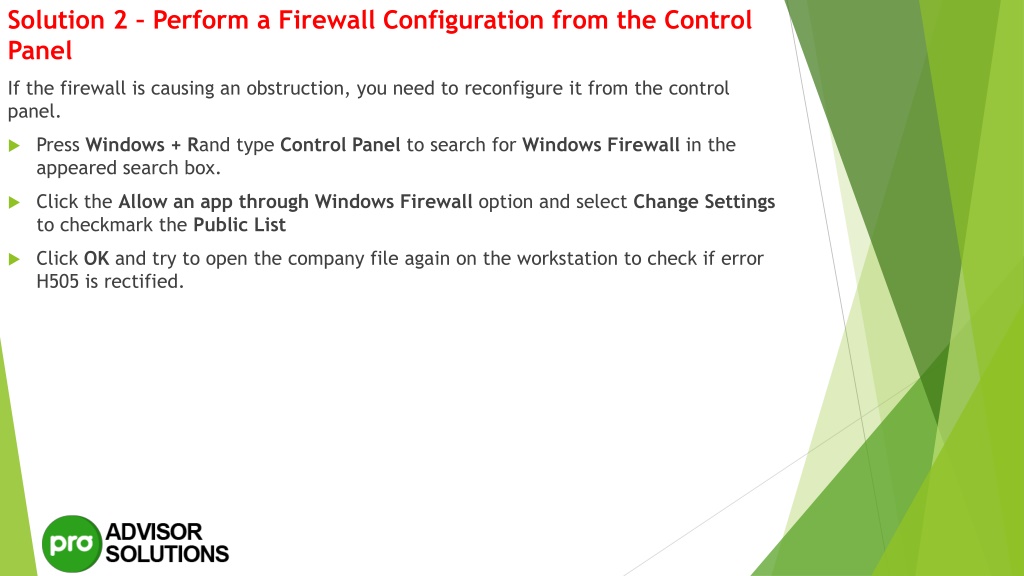 Solution 2 – Perform a Firewall Configuration from the Control Panel

If the firewall is causing an obstruction, you need to reconfigure it from the control panel.

Press Windows + Rand type Control Panel to search for Windows Firewall in the appeared search box.

Click the Allow an app through Windows Firewall option and select Change Settings to checkmark the Public List

Click OK and try to open the company file again on the workstation to check if error H505 is rectified.

pro ADVISOR SOLUTIONS